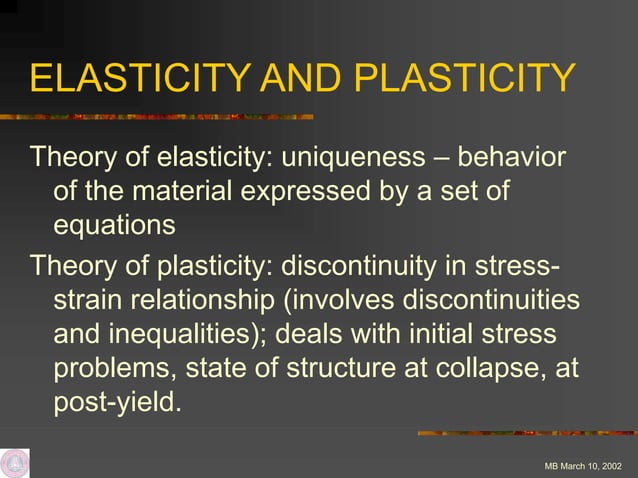 ELASTICITY AND PLASTICITY

Theory of elasticity: uniqueness – behavior of the material expressed by a set of equations

Theory of plasticity: discontinuity in stress-strain relationship (involves discontinuities and inequalities); deals with initial stress problems, state of structure at collapse, at post-yield.

MB March 10, 2002